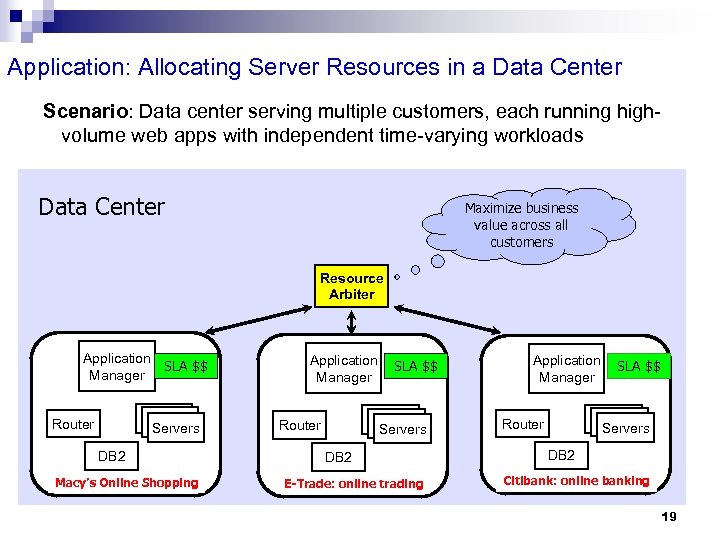 Application: Allocating Server Resources in a Data Center

Scenario: Data center serving multiple customers, each running high-volume web apps with independent time-varying workloads

Data Center

Maximize business value across all customers

Resource Arbiter

Application Manager

SLA $$

Router

Servers

DB2

Macy's Online Shopping

Application Manager

SLA $$

Router

Servers

DB2

E-Trade: online trading

Application Manager

SLA $$

Router

Servers

DB2

Citibank: online banking

19